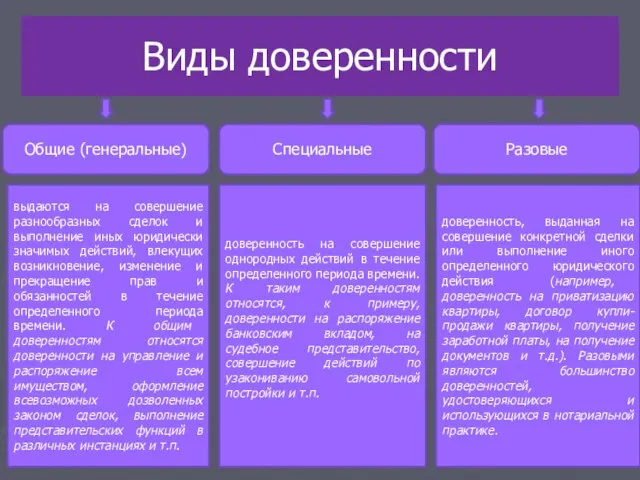 Виды доверенности

Общие (генеральные)

выдаются на совершение разнообразных сделок и выполнение иных юридически значимых действий, влекущих возникновение, изменение и прекращение прав и обязанностей в течение определенного периода времени. К общим доверенностям относятся доверенности на управление и распоряжение всем имуществом, оформление всевозможных дозволенных законом сделок, выполнение представительских функций в различных инстанциях и т.п.

Специальные

доверенность на совершение однородных действий в течение определенного периода времени. К таким доверенностям относятся, к примеру, доверенности на распоряжение банковским вкладом, на судебное представительство, совершение действий по узакониванию самовольной постройки и т.п.

Разовые

доверенность, выданная на совершение конкретной сделки или выполнение иного определенного юридического действия (например, доверенность на приватизацию квартиры, договор купли-продажи квартиры, получение заработной платы, на получение документов и т.д.). Разовыми являются большинство доверенностей, удостоверяющихся и использующихся в нотариальной практике.